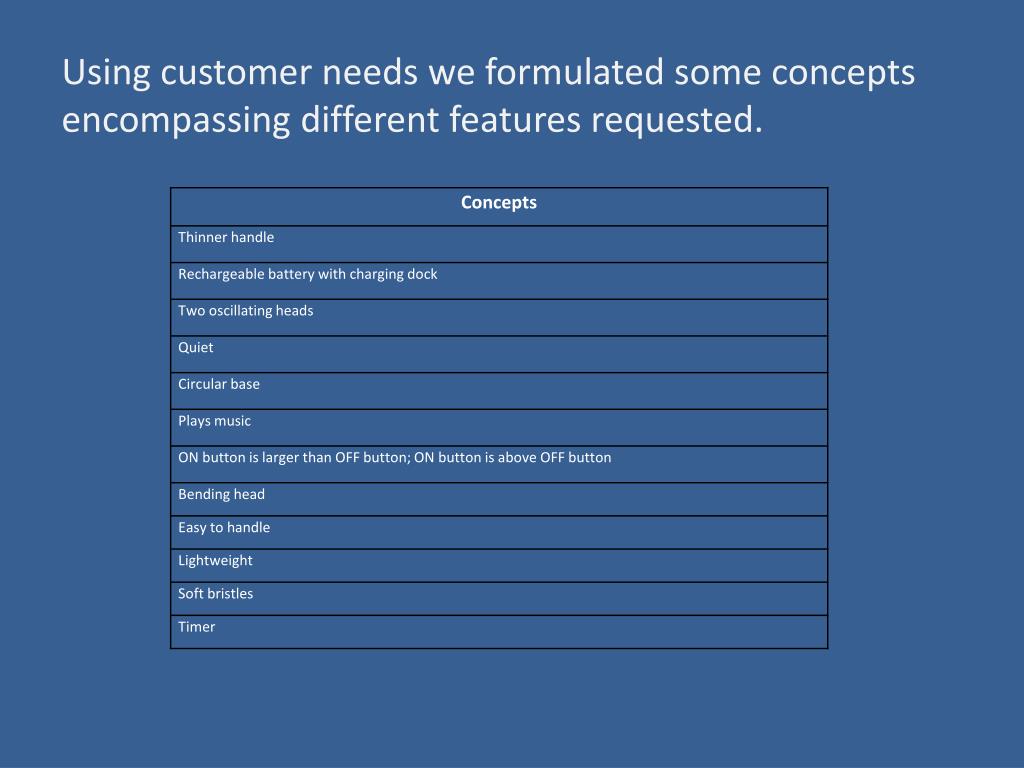 Using customer needs we formulated some concepts encompassing different features requested.

| Concepts |
|---|
| Thinner handle |
| Rechargeable battery with charging dock |
| Two oscillating heads |
| Quiet |
| Circular base |
| Plays music |
| ON button is larger than OFF button; ON button is above OFF button |
| Bending head |
| Easy to handle |
| Lightweight |
| Soft bristles |
| Timer |